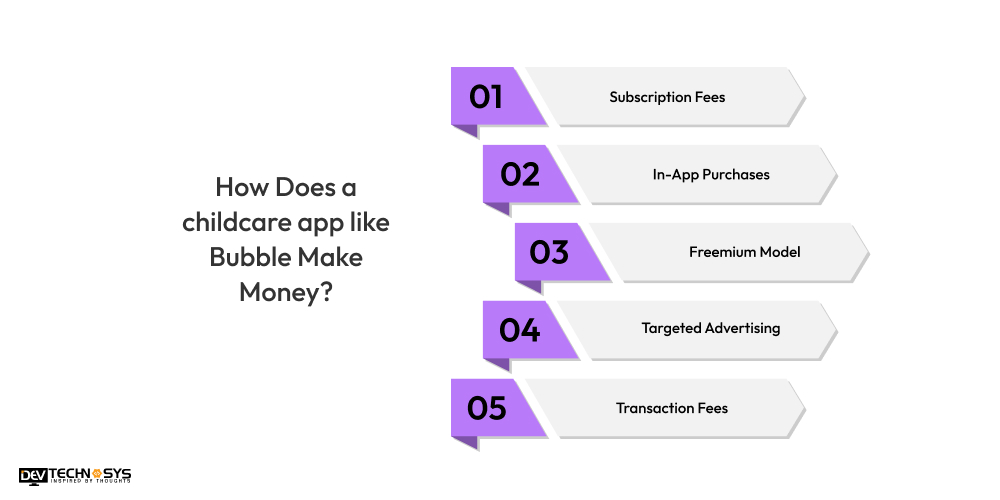 How Does a childcare app like Bubble Make Money?

01 Subscription Fees

02 In-App Purchases

03 Freemium Model

04 Targeted Advertising

05 Transaction Fees

DEV TECHNOSYS
INSPIRED BY THOUGHTS